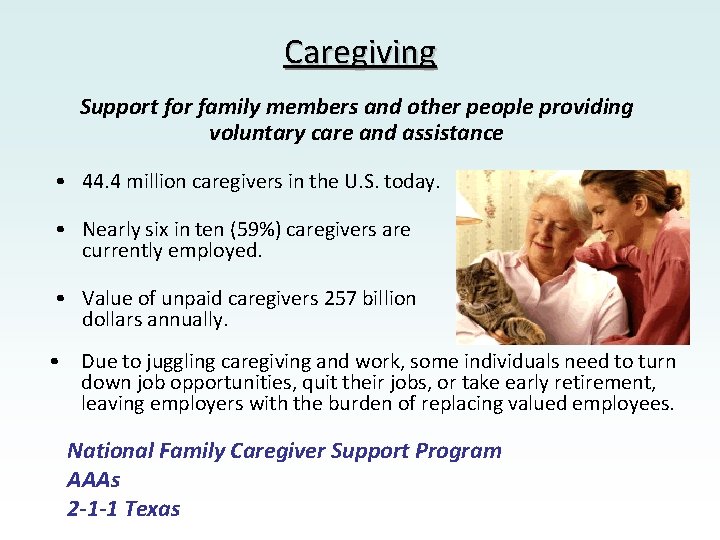 Caregiving

Support for family members and other people providing voluntary care and assistance

• 44.4 million caregivers in the U.S. today.

• Nearly six in ten (59%) caregivers are currently employed.

• Value of unpaid caregivers 257 billion dollars annually.

• Due to juggling caregiving and work, some individuals need to turn down job opportunities, quit their jobs, or take early retirement, leaving employers with the burden of replacing valued employees.

National Family Caregiver Support Program
AAAs
2-1-1 Texas